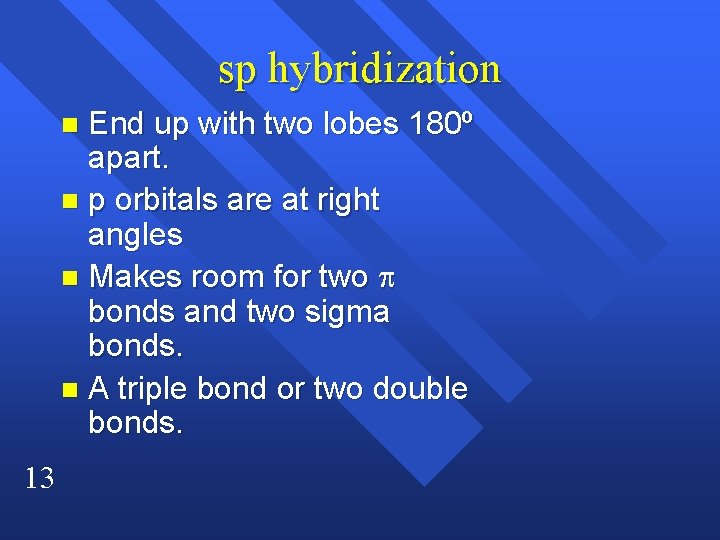 sp hybridization

End up with two lobes 180º apart.

p orbitals are at right angles

Makes room for two $\pi$ bonds and two sigma bonds.

A triple bond or two double bonds.

13